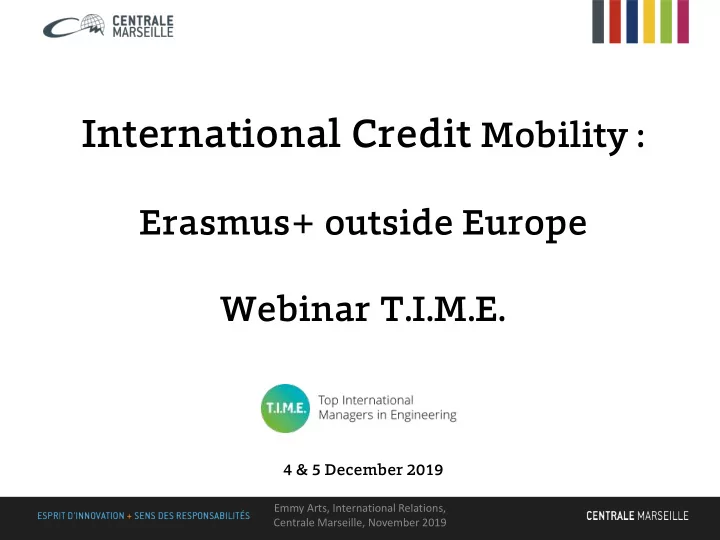 CENTRALE MARSEILLE

International Credit Mobility :

Erasmus+ outside Europe

Webinar T.I.M.E.

T.I.M.E. Top International Managers in Engineering

4 & 5 December 2019

ESPRIT D'INNOVATION + SENS DES RESPONSABILITÉS

Emmy Arts, International Relations, Centrale Marseille, November 2019

CENTRALE MARSEILLE